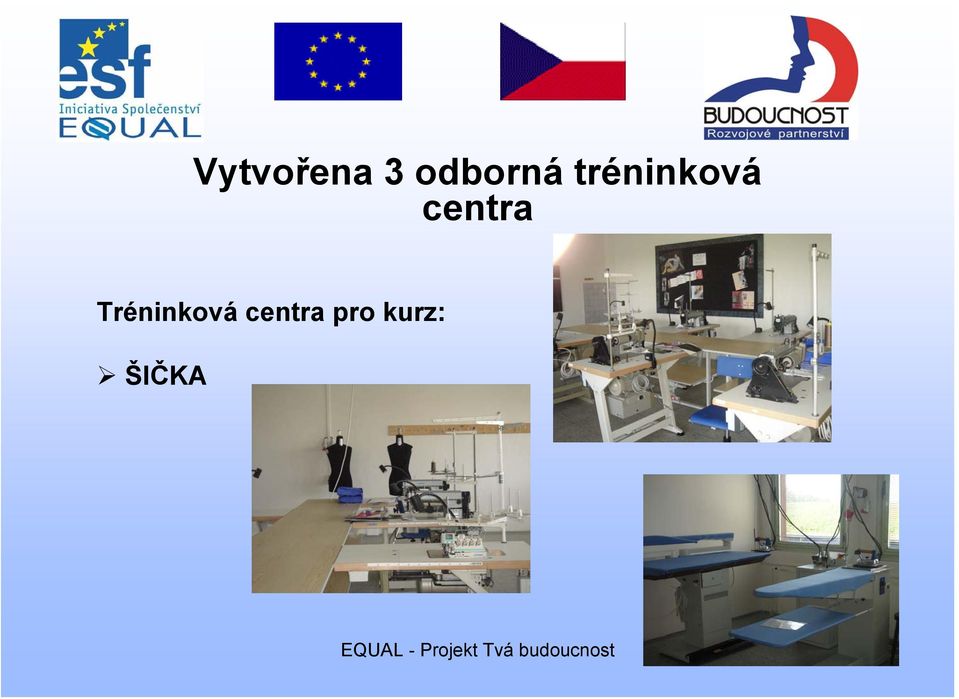 esf
Iniciativa Společenství
EQUAL

BUDOUCNOST
Rozvojové partnerství

Vytvořena 3 odborná tréninková centra

Tréninková centra pro kurz:

➢ ŠIČKA

EQUAL - Projekt Tvá budoucnost